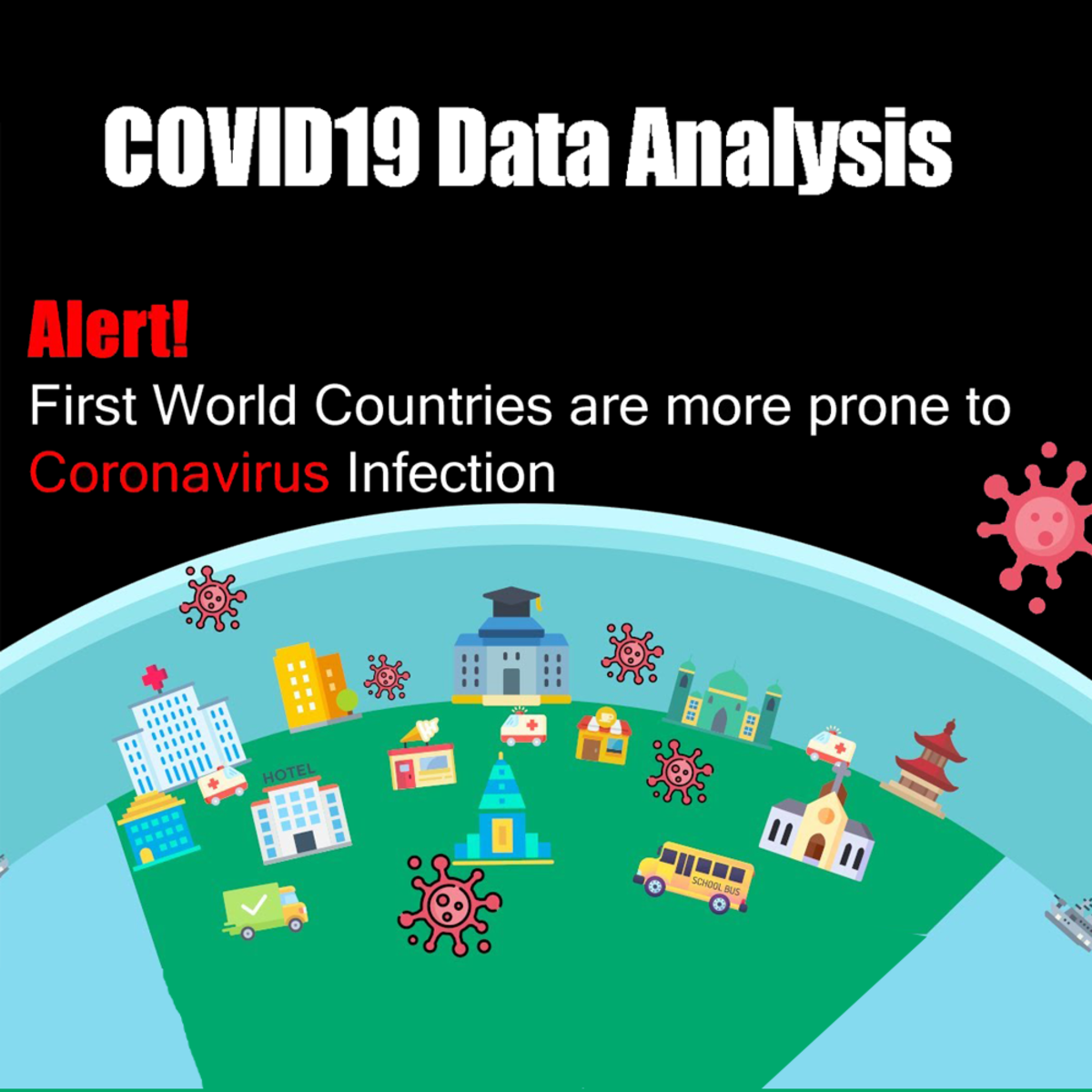 COVID19 Data Analysis

Alert!
First World Countries are more prone to Coronavirus Infection

HOTEL

SCHOOL BUS